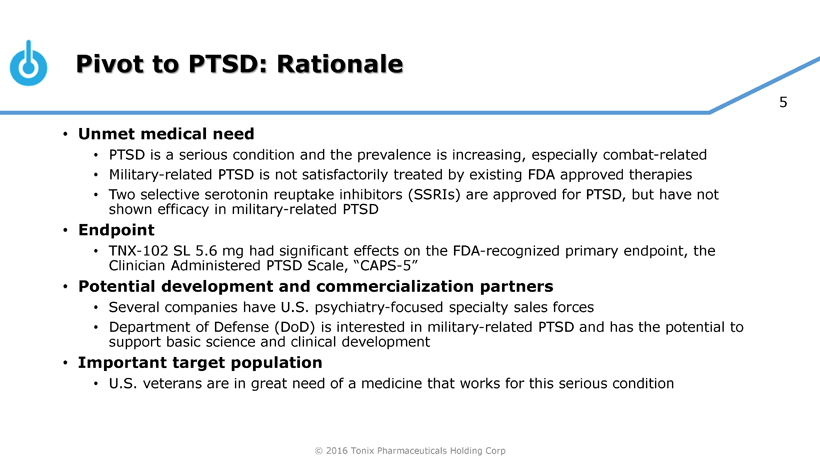 Pivot to PTSD: Rationale

5

• Unmet medical need
  • PTSD is a serious condition and the prevalence is increasing, especially combat-related
  • Military-related PTSD is not satisfactorily treated by existing FDA approved therapies
  • Two selective serotonin reuptake inhibitors (SSRIs) are approved for PTSD, but have not shown efficacy in military-related PTSD
• Endpoint
  • TNX-102 SL 5.6 mg had significant effects on the FDA-recognized primary endpoint, the Clinician Administered PTSD Scale, "CAPS-5"
• Potential development and commercialization partners
  • Several companies have U.S. psychiatry-focused specialty sales forces
  • Department of Defense (DoD) is interested in military-related PTSD and has the potential to support basic science and clinical development
• Important target population
  • U.S. veterans are in great need of a medicine that works for this serious condition

© 2016 Tonix Pharmaceuticals Holding Corp